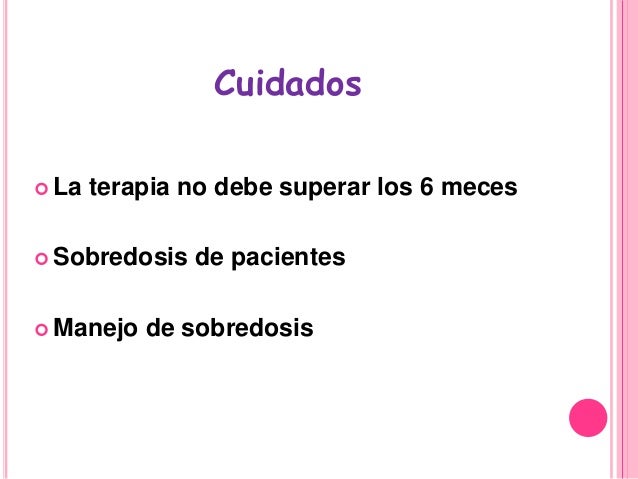 Cuidados

La terapia no debe superar los 6 meces

Sobredosis de pacientes

Manejo de sobredosis